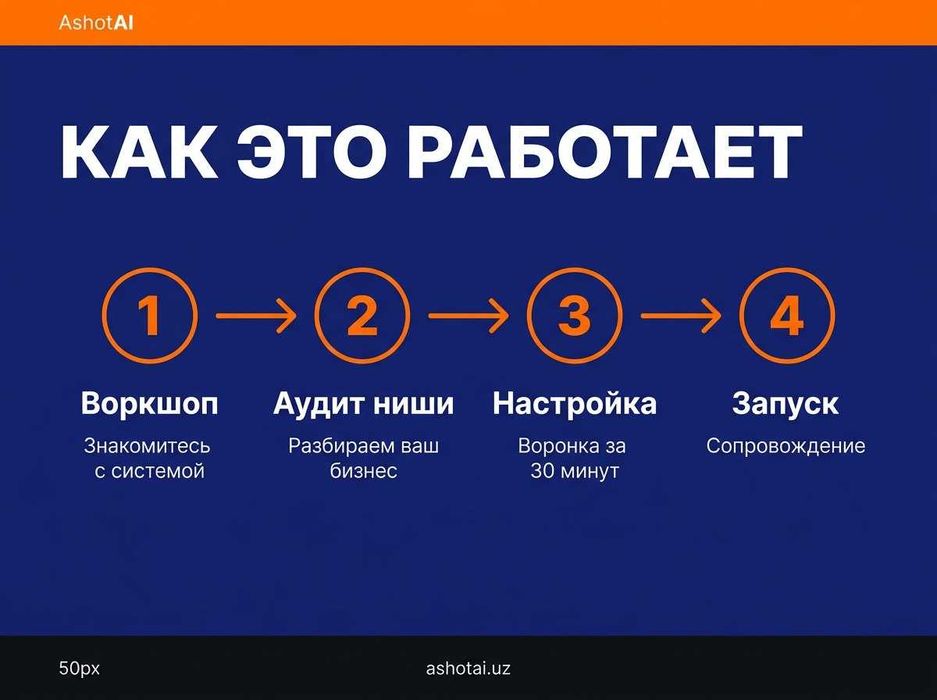 AshotAI

КАК ЭТО РАБОТАЕТ

1

Воркшоп

Знакомитесь с системой

2

Аудит ниши

Разбираем ваш бизнес

3

Настройка

Воронка за 30 минут

4

Запуск

Сопровождение

50px

ashotai.uz